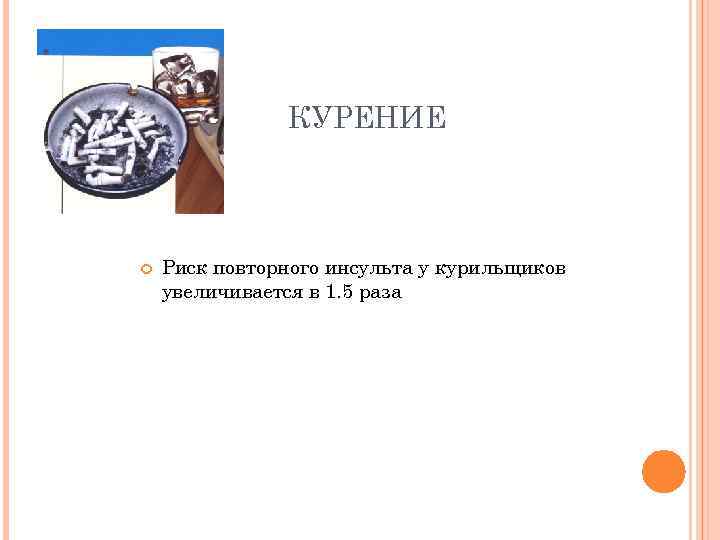 КУРЕНИЕ

Риск повторного инсульта у курильщиков увеличивается в 1.5 раза